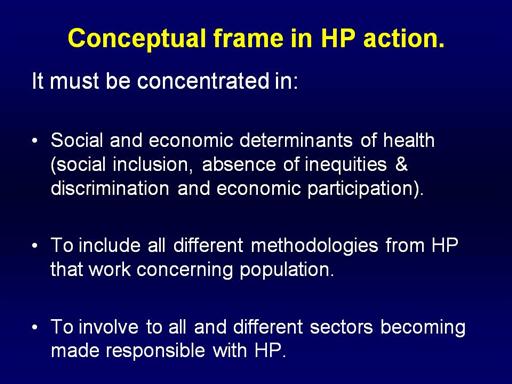 Conceptual frame in HP action.

It must be concentrated in:

• Social and economic determinants of health (social inclusion, absence of inequities & discrimination and economic participation).

• To include all different methodologies from HP that work concerning population.

• To involve to all and different sectors becoming made responsible with HP.